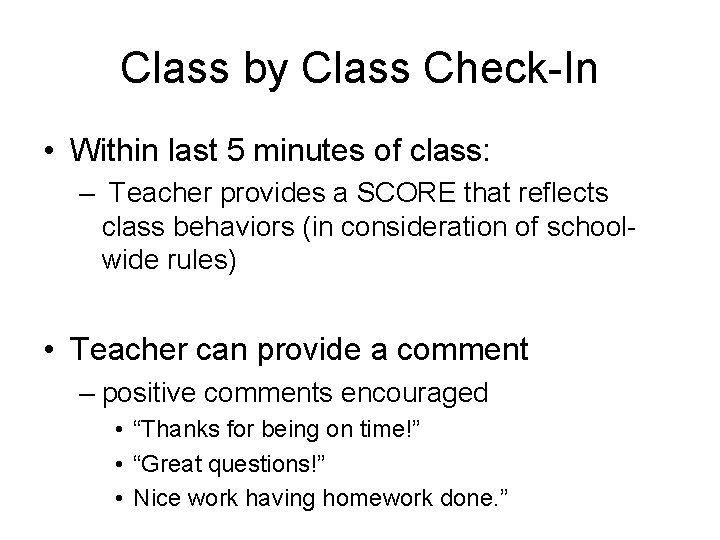 Class by Class Check-In

• Within last 5 minutes of class:
– Teacher provides a SCORE that reflects class behaviors (in consideration of school-wide rules)

• Teacher can provide a comment
– positive comments encouraged
• “Thanks for being on time!”
• “Great questions!”
• Nice work having homework done.”